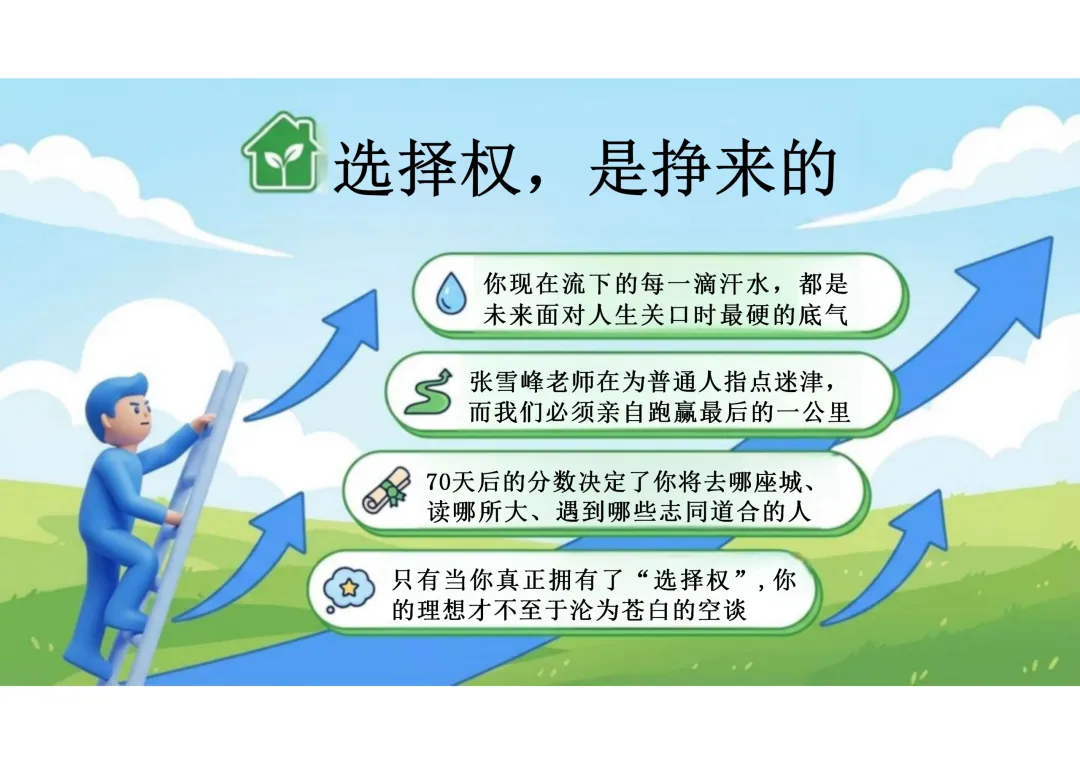 选择权，是挣来的

你现在流下的每一滴汗水，都是未来面对人生关口时最硬的底气

张雪峰老师在为普通人指点迷津，而我们必须亲自跑赢最后的一公里

70天后的分数决定了你将去哪座城、读哪所大、遇到哪些志同道合的人

只有当你真正拥有了“选择权”，你的理想才不至于沦为苍白的空谈